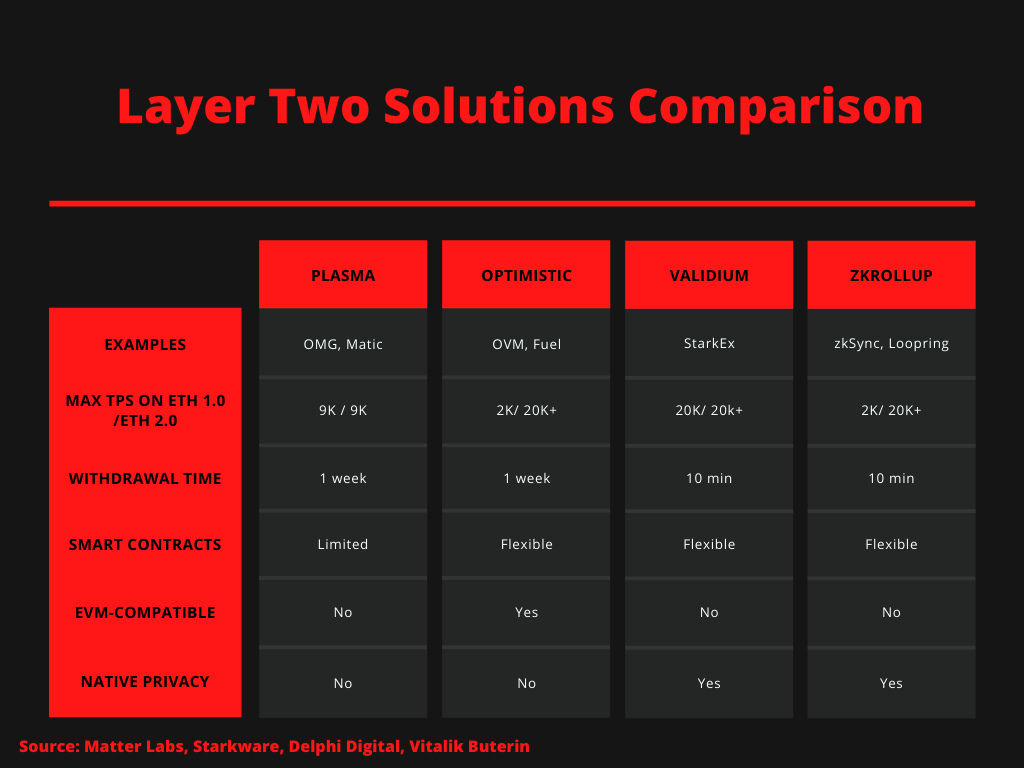 Layer Two Solutions Comparison

| | PLASMA | OPTIMISTIC | VALIDIUM | ZKROLLUP |
|---|---|---|---|---|
| EXAMPLES | OMG, Matic | OVM, Fuel | StarkEx | zkSync, Loopring |
| MAX TPS ON ETH 1.0 /ETH 2.0 | 9K / 9K | 2K/ 20K+ | 20K/ 20k+ | 2K/ 20K+ |
| WITHDRAWAL TIME | 1 week | 1 week | 10 min | 10 min |
| SMART CONTRACTS | Limited | Flexible | Flexible | Flexible |
| EVM-COMPATIBLE | No | Yes | No | No |
| NATIVE PRIVACY | No | No | Yes | Yes |

Source: Matter Labs, Starkware, Delphi Digital, Vitalik Buterin